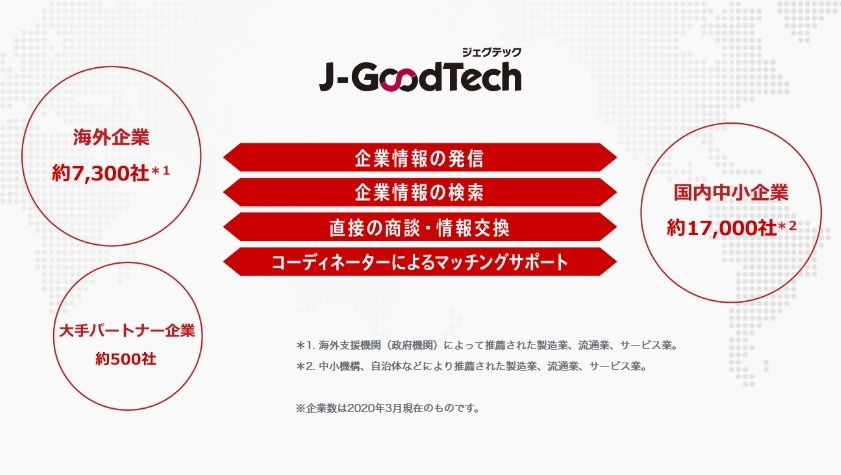 ジェグテック
J-GoodTech

海外企業
約7,300社＊1

大手パートナー企業
約500社

企業情報の発信
企業情報の検索
直接の商談・情報交換
コーディネーターによるマッチングサポート

国内中小企業
約17,000社＊2

＊1. 海外支援機関（政府機関）によって推薦された製造業、流通業、サービス業。
＊2. 中小機構、自治体などにより推薦された製造業、流通業、サービス業。

※企業数は2020年3月現在のものです。